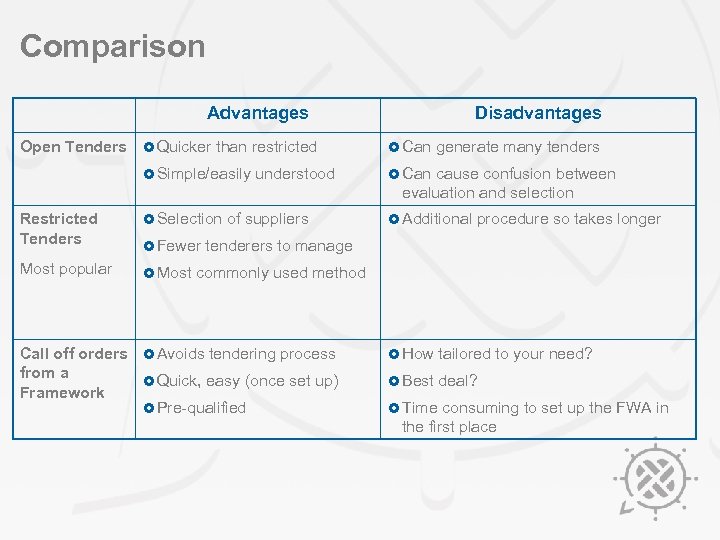 Comparison

| | Advantages | Disadvantages |
|---|---|---|
| Open Tenders | Quicker than restricted<br>Simple/easily understood | Can generate many tenders<br>Can cause confusion between evaluation and selection |
| Restricted Tenders<br>Most popular | Selection of suppliers<br>Fewer tenderers to manage<br>Most commonly used method | Additional procedure so takes longer |
| Call off orders from a Framework | Avoids tendering process<br>Quick, easy (once set up)<br>Pre-qualified | How tailored to your need?<br>Best deal?<br>Time consuming to set up the FWA in the first place |